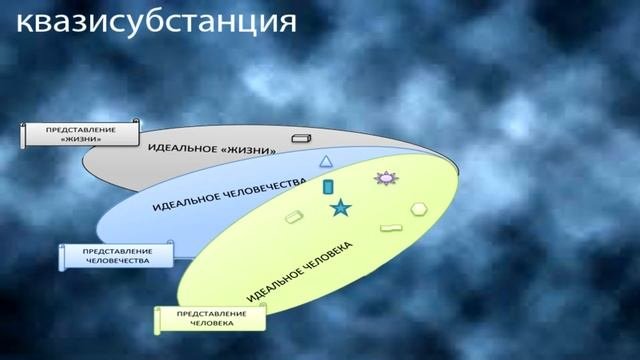 квазисубстанция

ПРЕДСТАВЛЕНИЕ «ЖИЗНИ»

ИДЕАЛЬНОЕ «ЖИЗНИ»

ИДЕАЛЬНОЕ ЧЕЛОВЕЧЕСТВА

ПРЕДСТАВЛЕНИЕ ЧЕЛОВЕЧЕСТВА

ИДЕАЛЬНОЕ ЧЕЛОВЕКА

ПРЕДСТАВЛЕНИЕ ЧЕЛОВЕКА